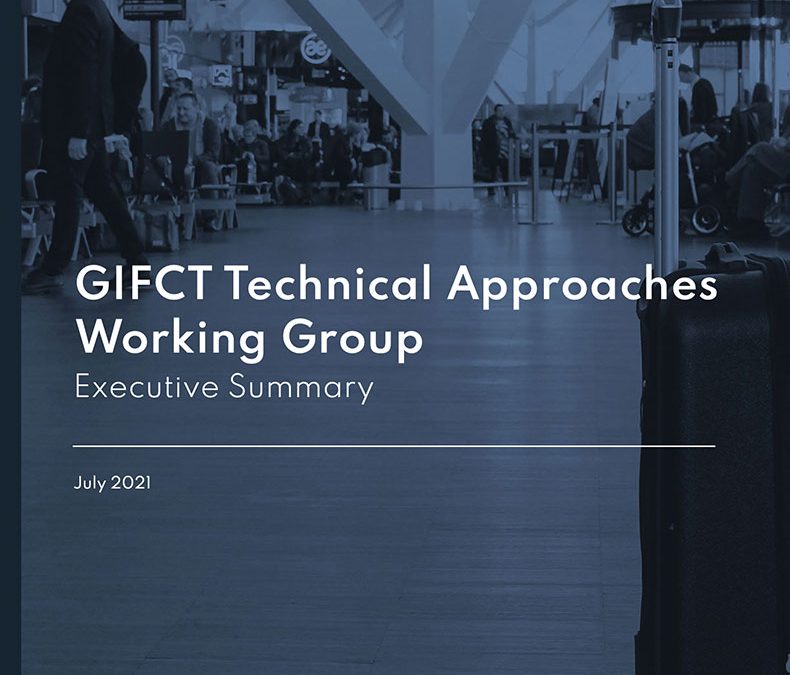 ae

GIFCT Technical Approaches Working Group

Executive Summary

July 2021